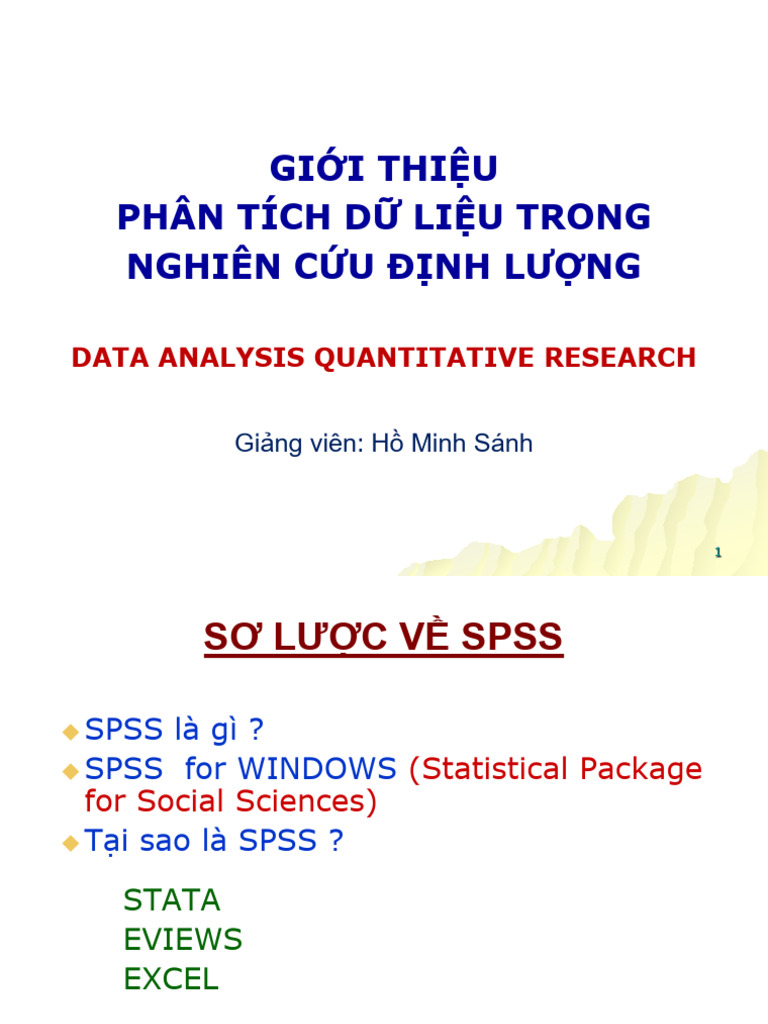 GIỚI THIỆU
PHÂN TÍCH DỮ LIỆU TRONG
NGHIÊN CỨU ĐỊNH LƯỢNG

DATA ANALYSIS QUANTITATIVE RESEARCH

Giảng viên: Hồ Minh Sánh

1

SƠ LƯỢC VỀ SPSS

SPSS là gì ?

SPSS for WINDOWS (Statistical Package for Social Sciences)

Tại sao là SPSS ?

STATA
EVIEWS
EXCEL